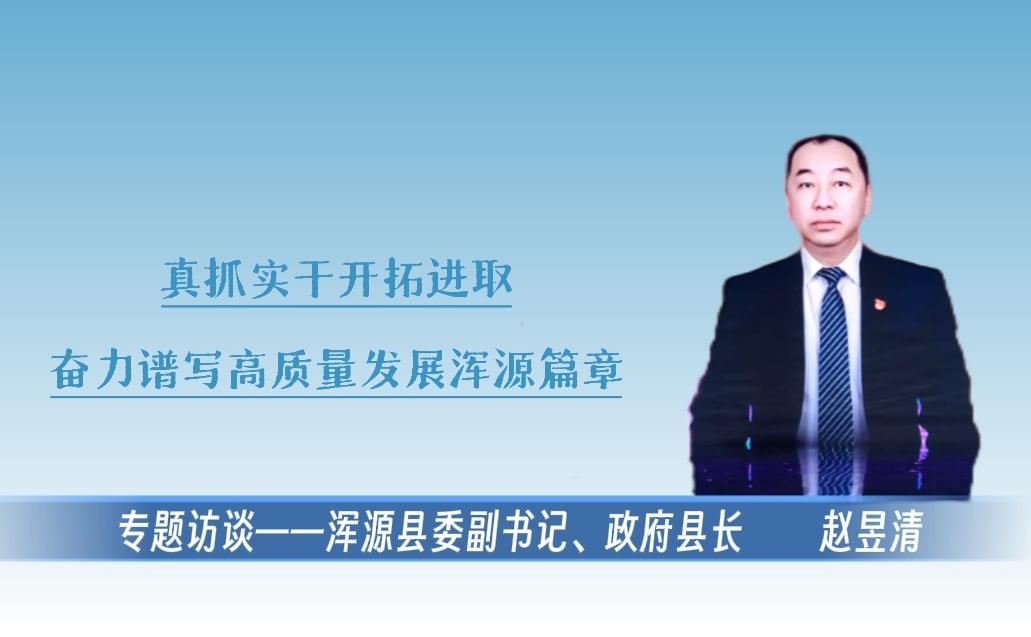 真抓实干开拓进取

奋力谱写高质量发展浑源篇章

专题访谈——浑源县委副书记、政府县长　赵昱清